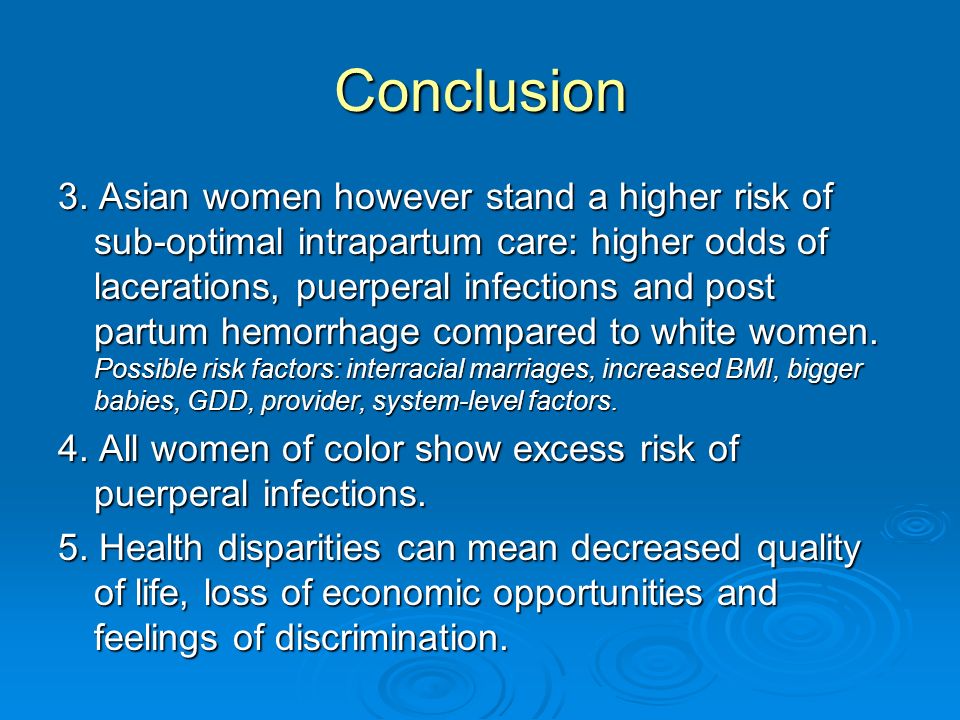 Conclusion

3. Asian women however stand a higher risk of sub-optimal intrapartum care: higher odds of lacerations, puerperal infections and post partum hemorrhage compared to white women. Possible risk factors: interracial marriages, increased BMI, bigger babies, GDD, provider, system-level factors.

4. All women of color show excess risk of puerperal infections.

5. Health disparities can mean decreased quality of life, loss of economic opportunities and feelings of discrimination.